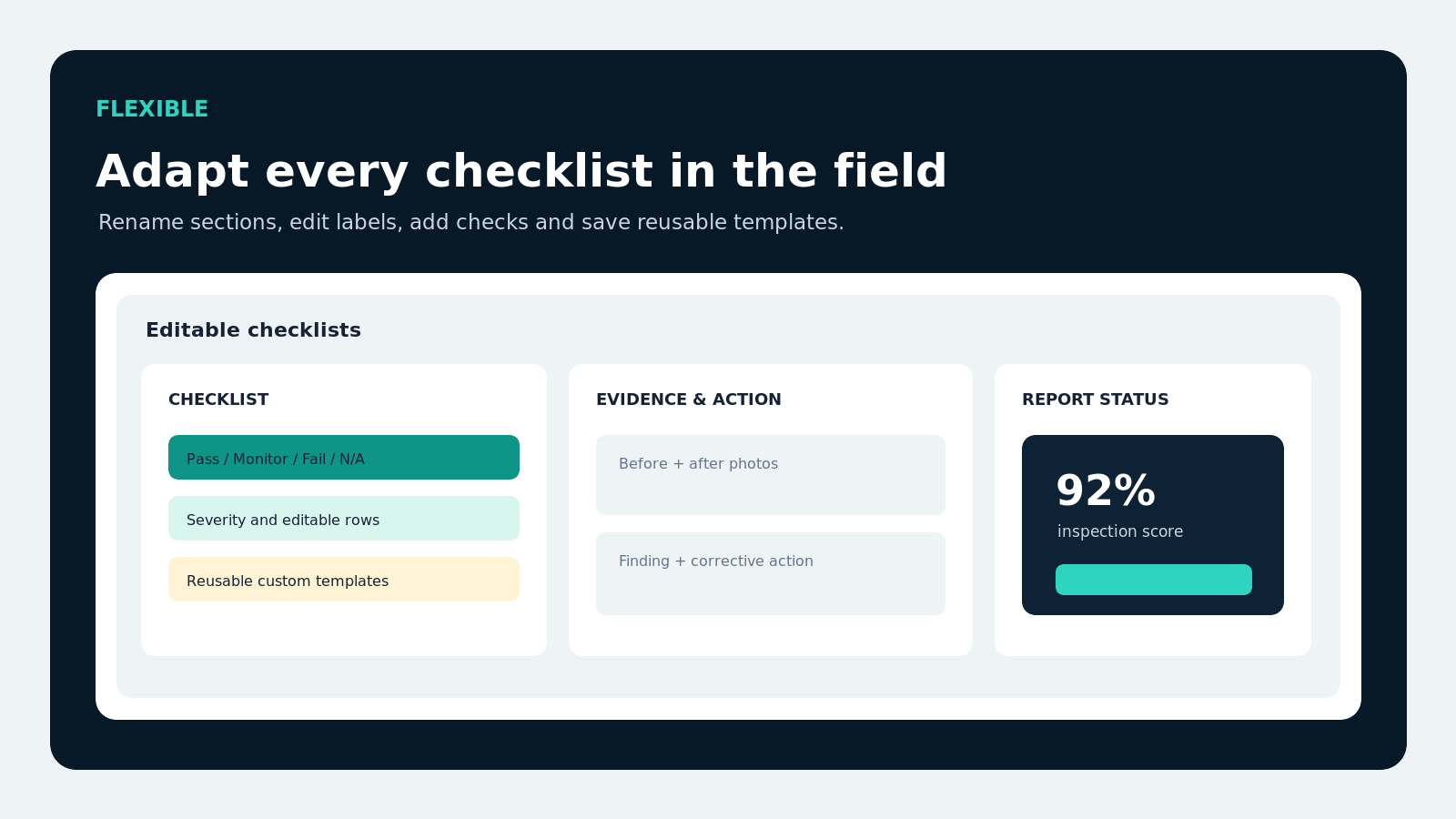 FLEXIBLE

Adapt every checklist in the field

Rename sections, edit labels, add checks and save reusable templates.

Editable checklists

CHECKLIST

Pass / Monitor / Fail / N/A

Severity and editable rows

Reusable custom templates

EVIDENCE & ACTION

Before + after photos

Finding + corrective action

REPORT STATUS

92%

inspection score